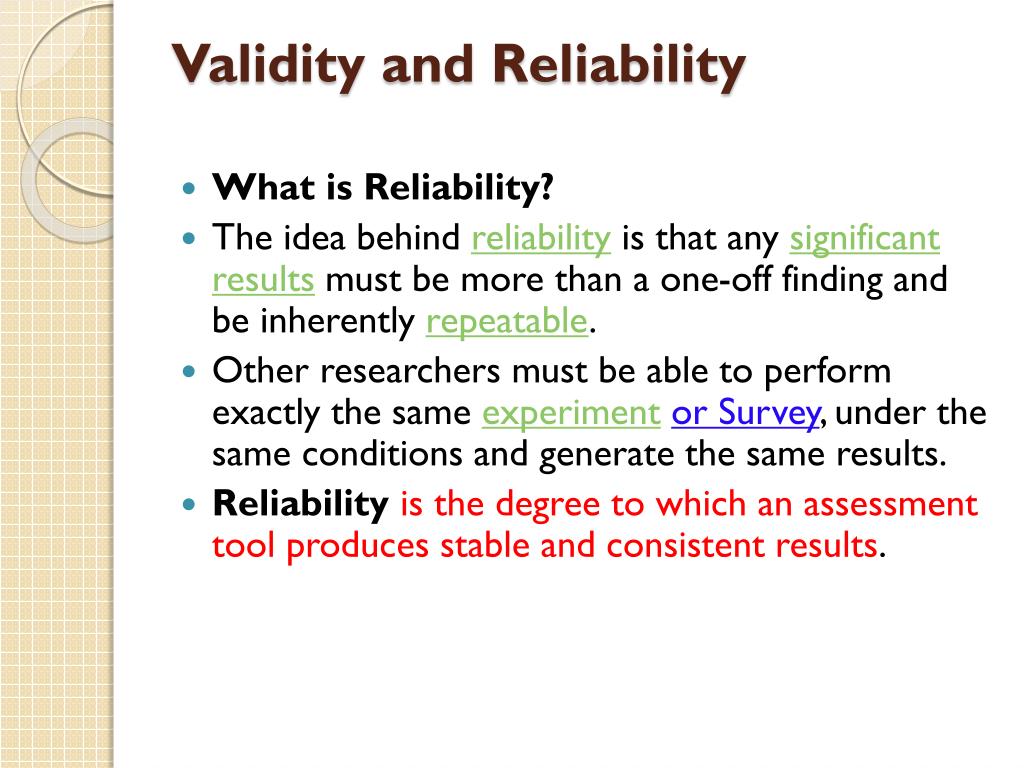 Validity and Reliability

- What is Reliability?
- The idea behind reliability is that any significant results must be more than a one-off finding and be inherently repeatable.
- Other researchers must be able to perform exactly the same experiment or Survey, under the same conditions and generate the same results.
- Reliability is the degree to which an assessment tool produces stable and consistent results.